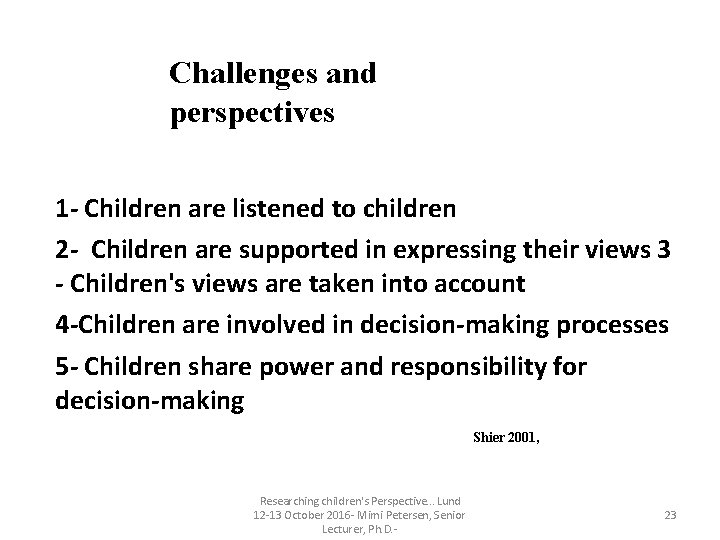 Challenges and perspectives

1- Children are listened to children

2- Children are supported in expressing their views 3 - Children's views are taken into account

4-Children are involved in decision-making processes

5- Children share power and responsibility for decision-making

Shier 2001,

Researching children's Perspective... Lund 12-13 October 2016- Mimi Petersen, Senior Lecturer, Ph.D.-

23